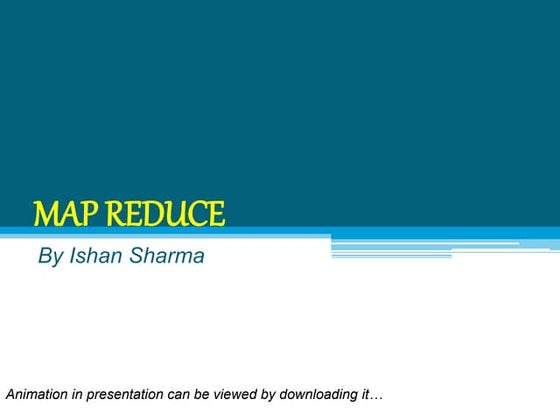 MAP REDUCE

By Ishan Sharma

Animation in presentation can be viewed by downloading it…